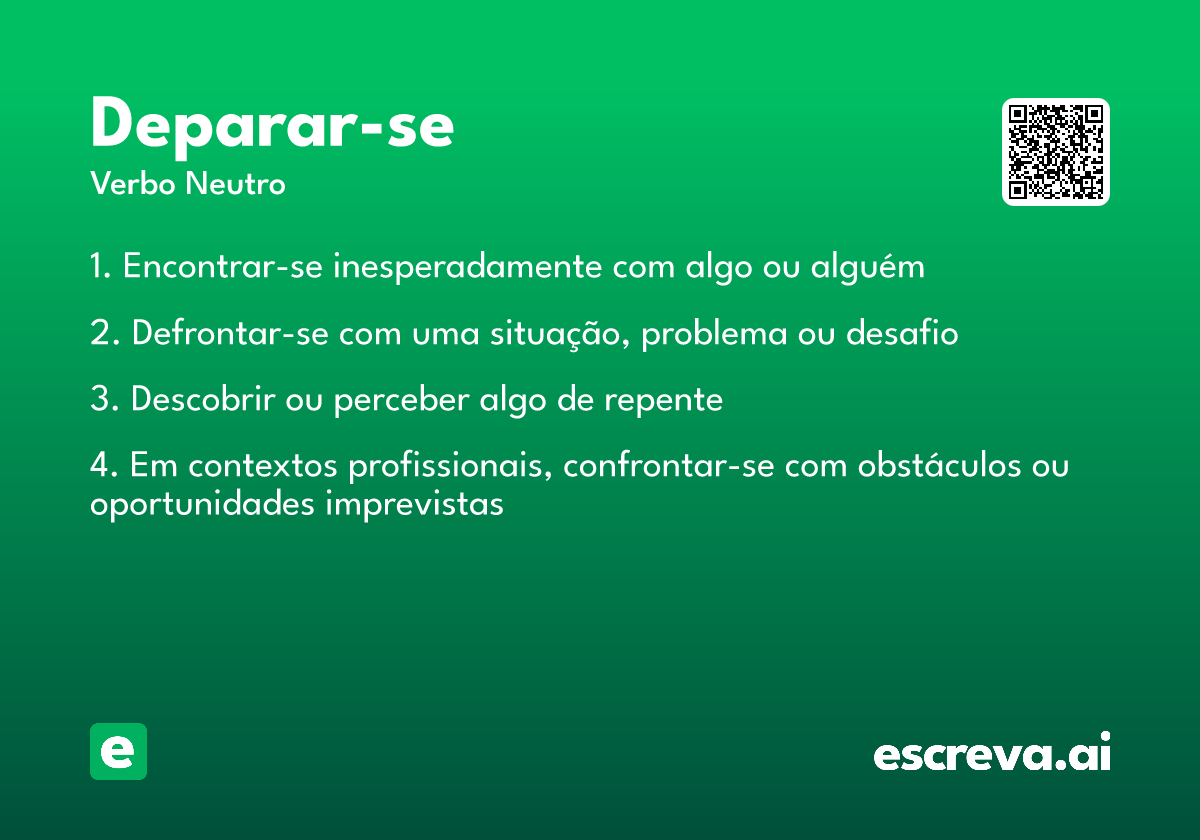 Deparar-se

Verbo Neutro

1. Encontrar-se inesperadamente com algo ou alguém

2. Defrontar-se com uma situação, problema ou desafio

3. Descobrir ou perceber algo de repente

4. Em contextos profissionais, confrontar-se com obstáculos ou oportunidades imprevistas

e

escreva.ai